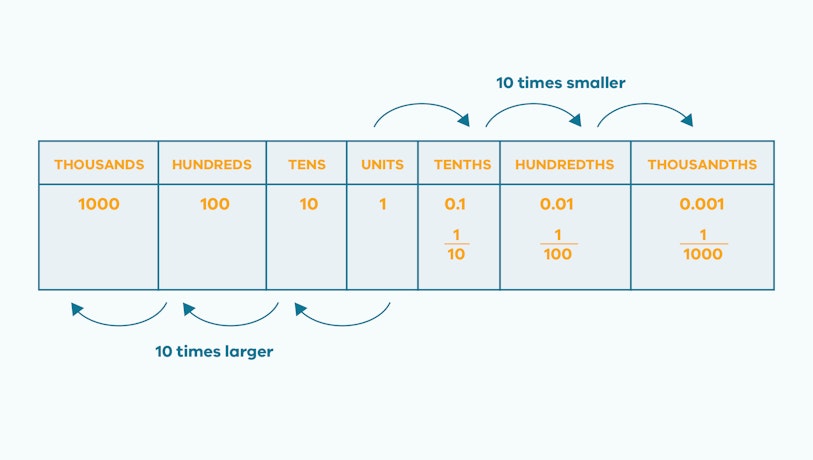 10 times smaller

| THOUSANDS | HUNDREDS | TENS | UNITS | TENTHS | HUNDREDTHS | THOUSANDTHS |
|---|---|---|---|---|---|---|
| 1000 | 100 | 10 | 1 | 0.1 $\frac{1}{10}$ | 0.01 $\frac{1}{100}$ | 0.001 $\frac{1}{1000}$ |

10 times larger